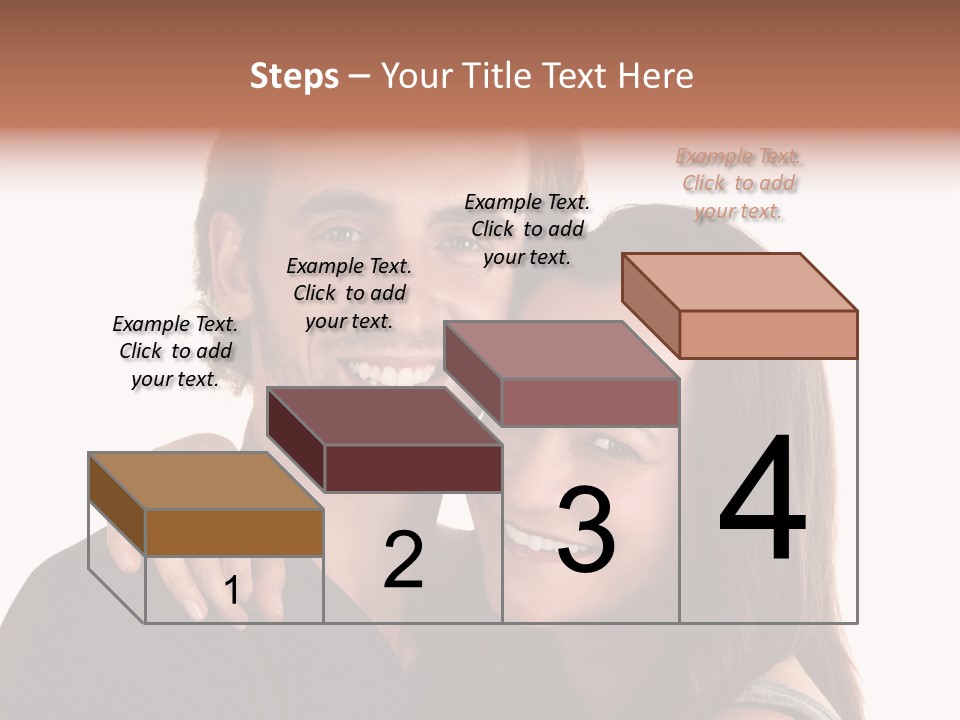 Steps – Your Title Text Here

Example Text. Click to add your text.

Example Text. Click to add your text.

Example Text. Click to add your text.

Example Text. Click to add your text.

1

2

3

4